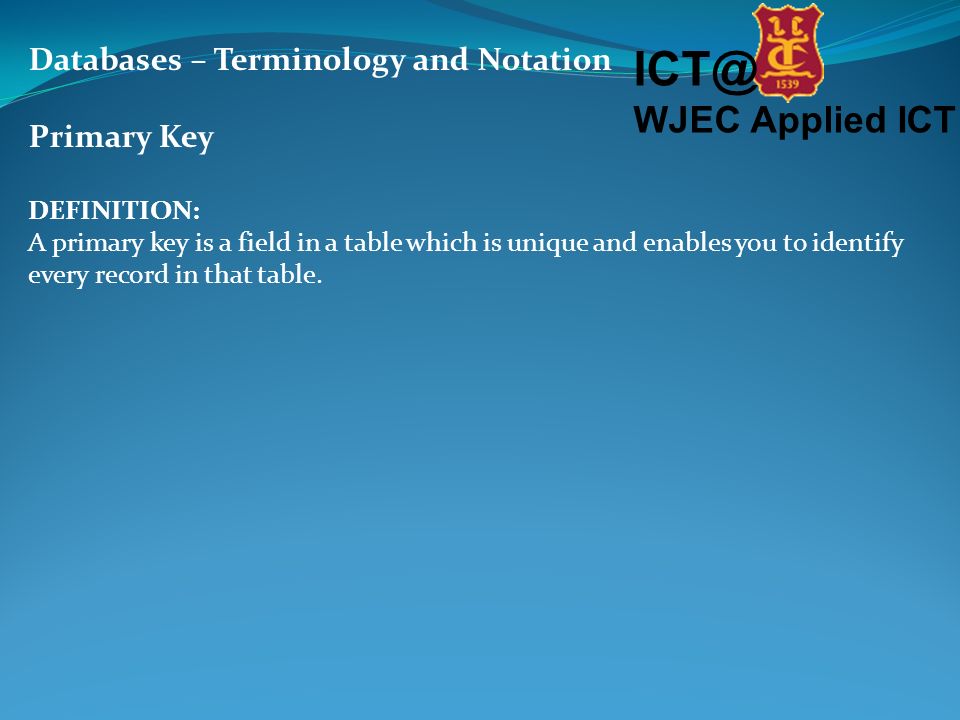 Databases – Terminology and Notation

ICT@

1539

WJEC Applied ICT

Primary Key

DEFINITION:
A primary key is a field in a table which is unique and enables you to identify every record in that table.